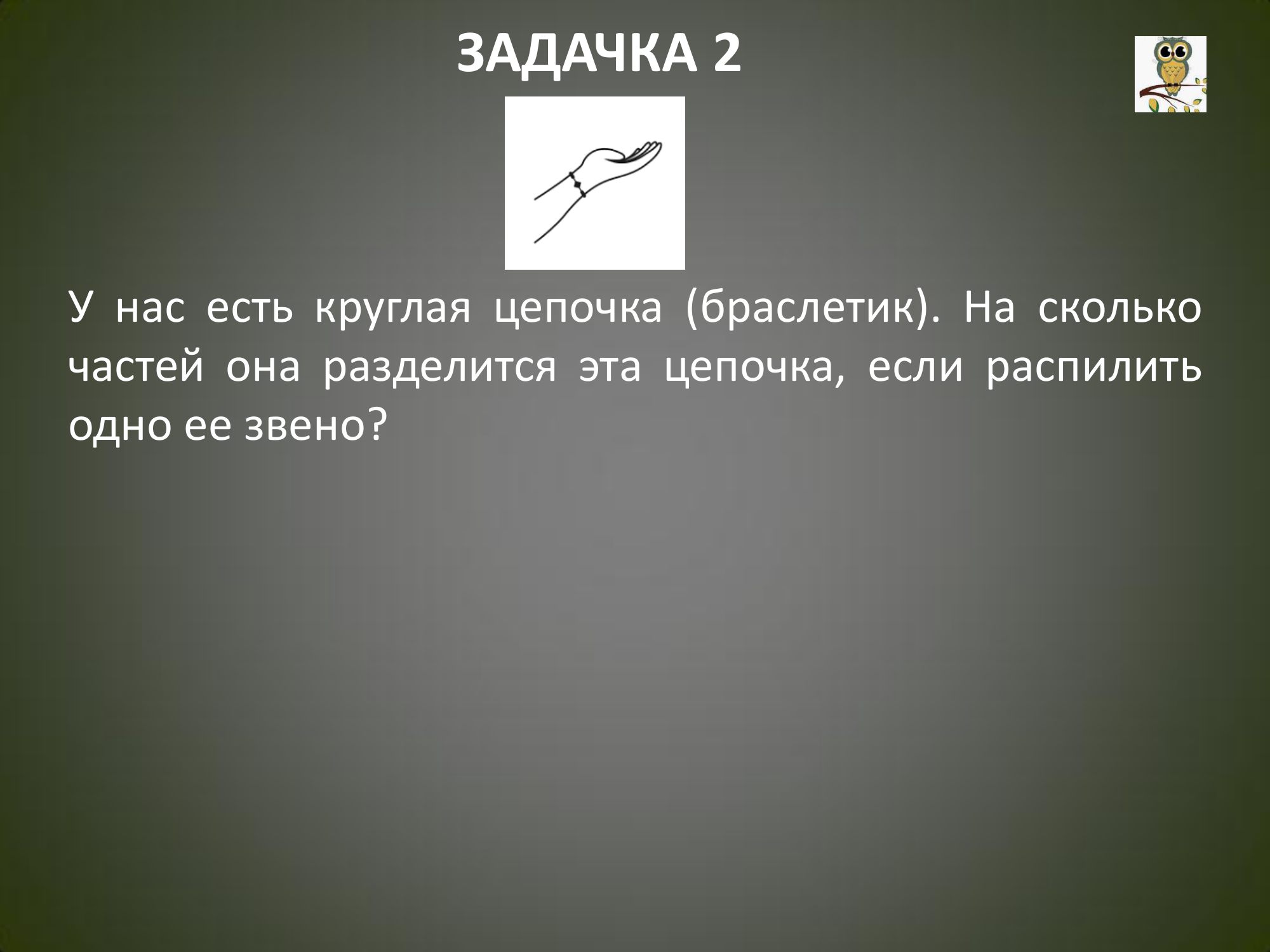 ЗАДАЧКА 2

У нас есть круглая цепочка (браслетик). На сколько частей она разделится эта цепочка, если распилить одно ее звено?